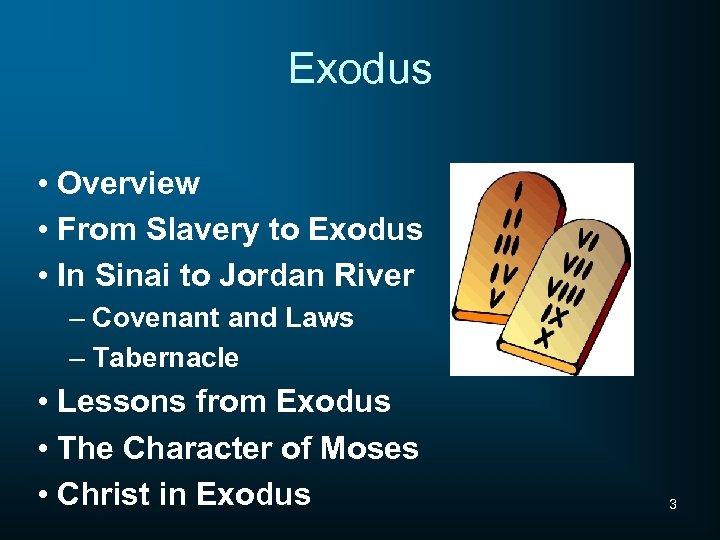 Exodus

• Overview
• From Slavery to Exodus
• In Sinai to Jordan River
– Covenant and Laws
– Tabernacle
• Lessons from Exodus
• The Character of Moses
• Christ in Exodus

I
II
III
IV
V

VI
VII
VIII
IX
X

3